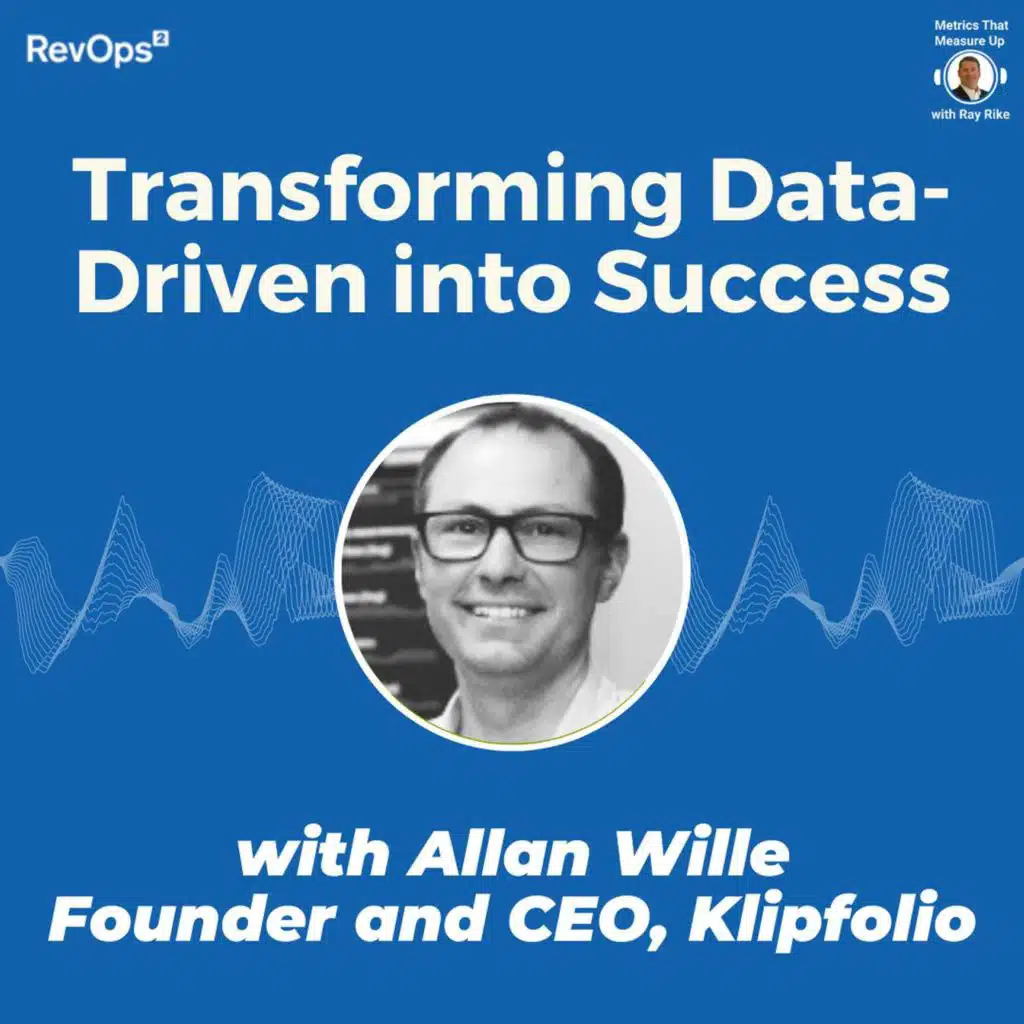 RevOps$^2$

Metrics That Measure Up
with Ray Rike

Transforming Data-Driven into Success

with Allan Wille
Founder and CEO, Klipfolio